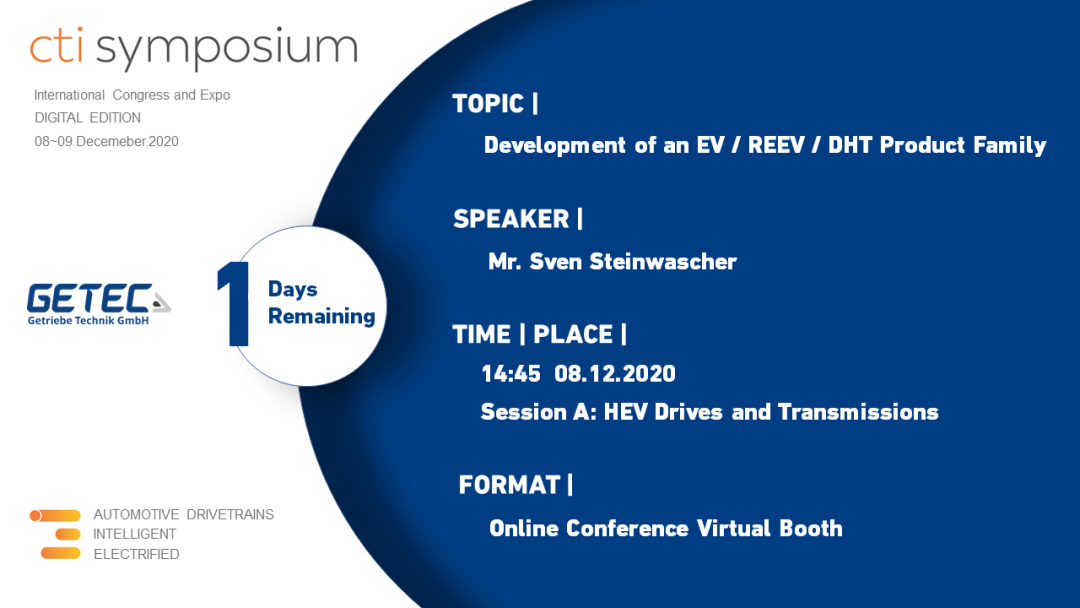 cti symposium

International Congress and Expo
DIGITAL EDITION
08~09.Decemeber.2020

GETEC
Getriebe Technik GmbH

1 Days Remaining

AUTOMOTIVE DRIVETRAINS
INTELLIGENT
ELECTRIFIED

TOPIC |

Development of an EV / REEV / DHT Product Family

SPEAKER |

Mr. Sven Steinwascher

TIME | PLACE |

14:45 08.12.2020

Session A: HEV Drives and Transmissions

FORMAT |

Online Conference Virtual Booth